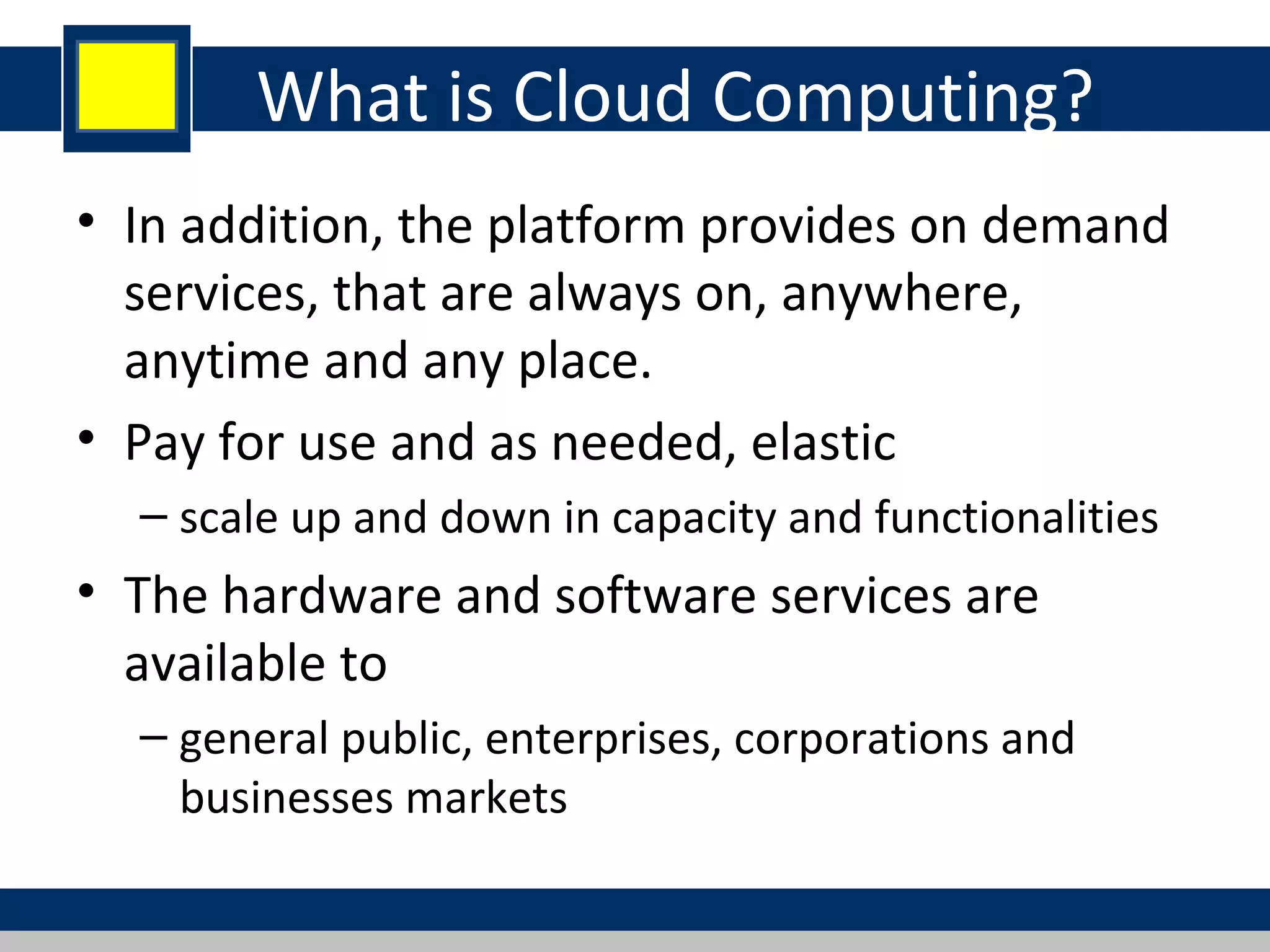 What is Cloud Computing?

• In addition, the platform provides on demand services, that are always on, anywhere, anytime and any place.

• Pay for use and as needed, elastic

– scale up and down in capacity and functionalities

• The hardware and software services are available to

– general public, enterprises, corporations and businesses markets